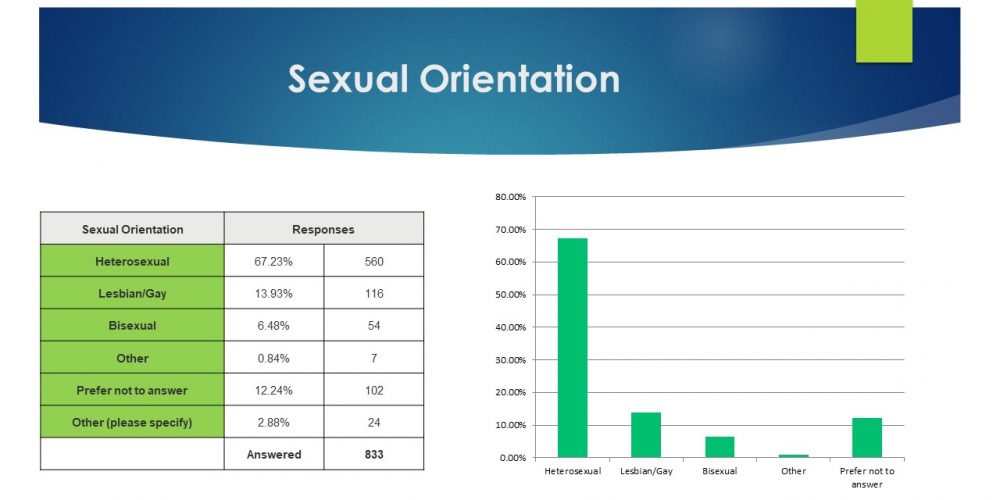 Sexual Orientation

| Sexual Orientation | Responses | |
|---|---|---|
| Heterosexual | 67.23% | 560 |
| Lesbian/Gay | 13.93% | 116 |
| Bisexual | 6.48% | 54 |
| Other | 0.84% | 7 |
| Prefer not to answer | 12.24% | 102 |
| Other (please specify) | 2.88% | 24 |
| | Answered | 833 |

80.00%
70.00%
60.00%
50.00%
40.00%
30.00%
20.00%
10.00%
0.00%

Heterosexual
Lesbian/Gay
Bisexual
Other
Prefer not to answer